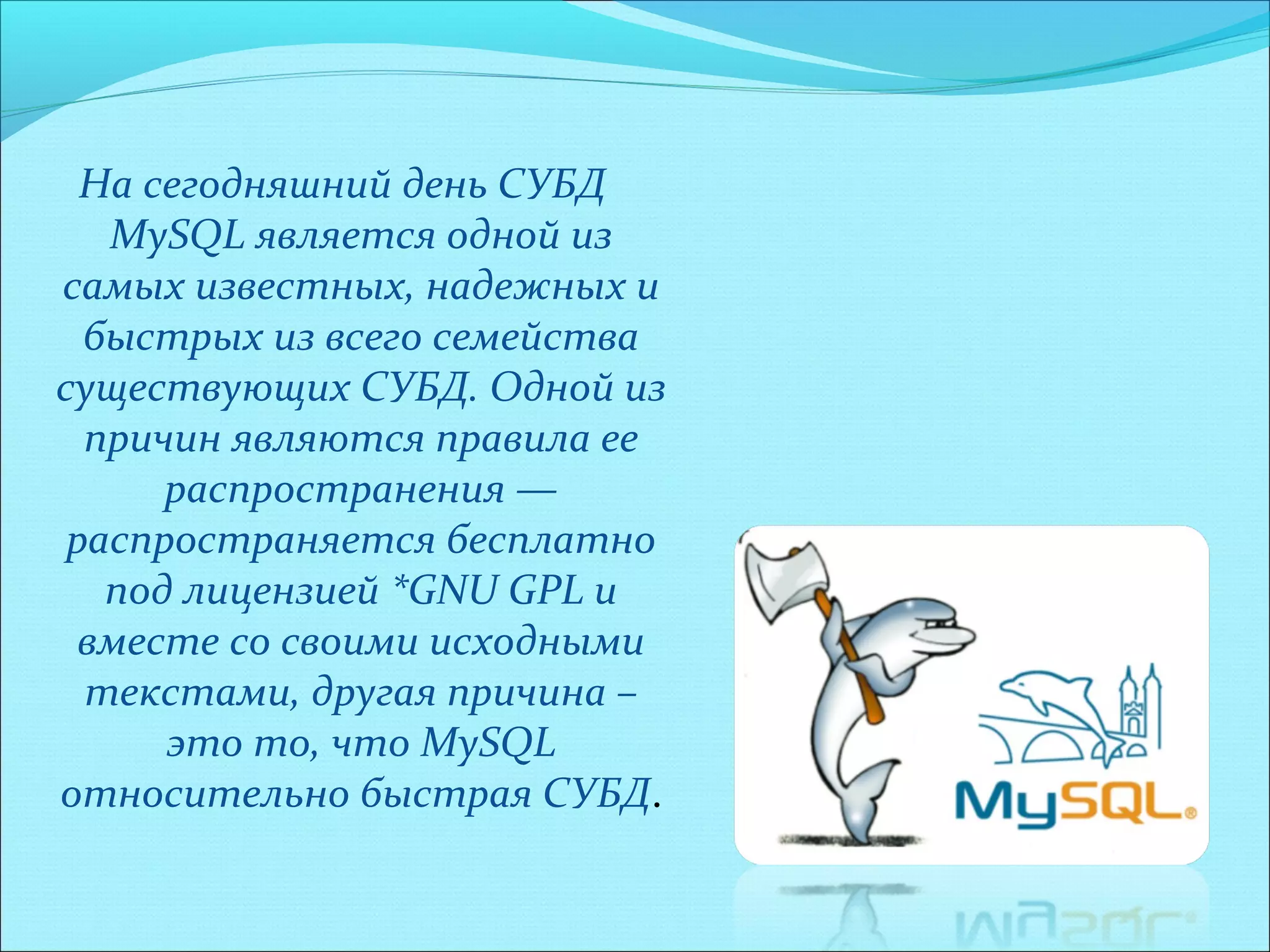 На сегодняшний день СУБД MySQL является одной из самых известных, надежных и быстрых из всего семейства существующих СУБД. Одной из причин являются правила ее распространения — распространяется бесплатно под лицензией *GNU GPL и вместе со своими исходными текстами, другая причина – это то, что MySQL относительно быстрая СУБД.

MySQL®